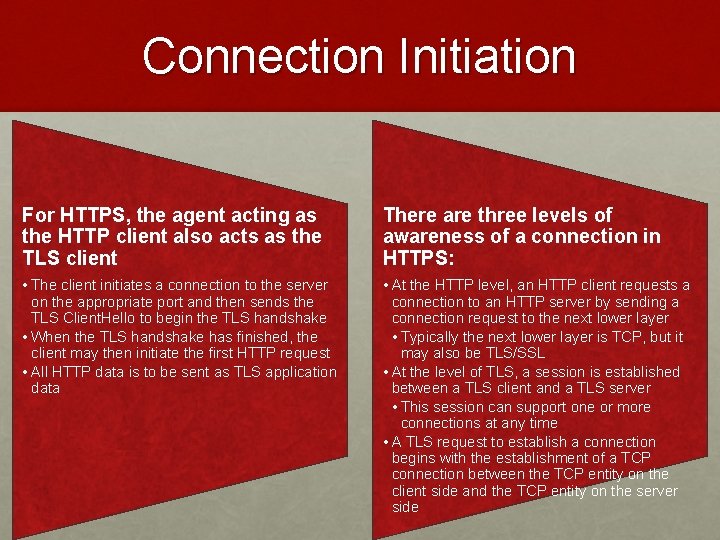 Connection Initiation

For HTTPS, the agent acting as the HTTP client also acts as the TLS client

• The client initiates a connection to the server on the appropriate port and then sends the TLS ClientHello to begin the TLS handshake
• When the TLS handshake has finished, the client may then initiate the first HTTP request
• All HTTP data is to be sent as TLS application data

There are three levels of awareness of a connection in HTTPS:

• At the HTTP level, an HTTP client requests a connection to an HTTP server by sending a connection request to the next lower layer
• Typically the next lower layer is TCP, but it may also be TLS/SSL
• At the level of TLS, a session is established between a TLS client and a TLS server
• This session can support one or more connections at any time
• A TLS request to establish a connection begins with the establishment of a TCP connection between the TCP entity on the client side and the TCP entity on the server side